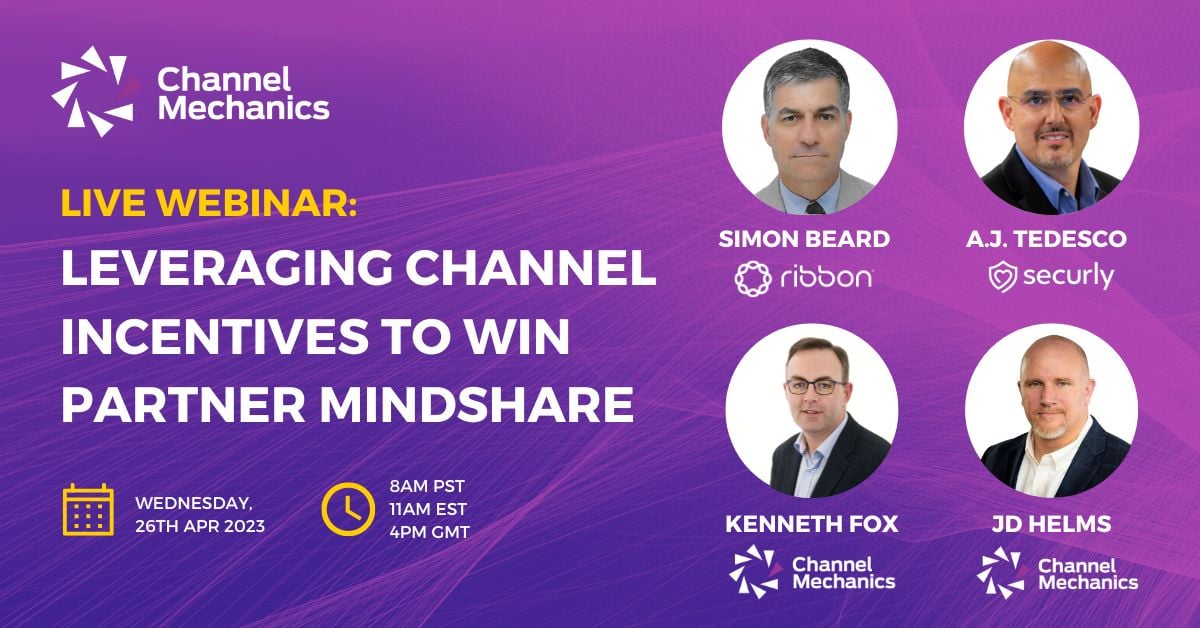 Channel Mechanics

LIVE WEBINAR:

LEVERAGING CHANNEL INCENTIVES TO WIN PARTNER MINDSHARE

WEDNESDAY, 26TH APR 2023

8AM PST
11AM EST
4PM GMT

SIMON BEARD
ribbon

A.J. TEDESCO
securly

KENNETH FOX
Channel Mechanics

JD HELMS
Channel Mechanics